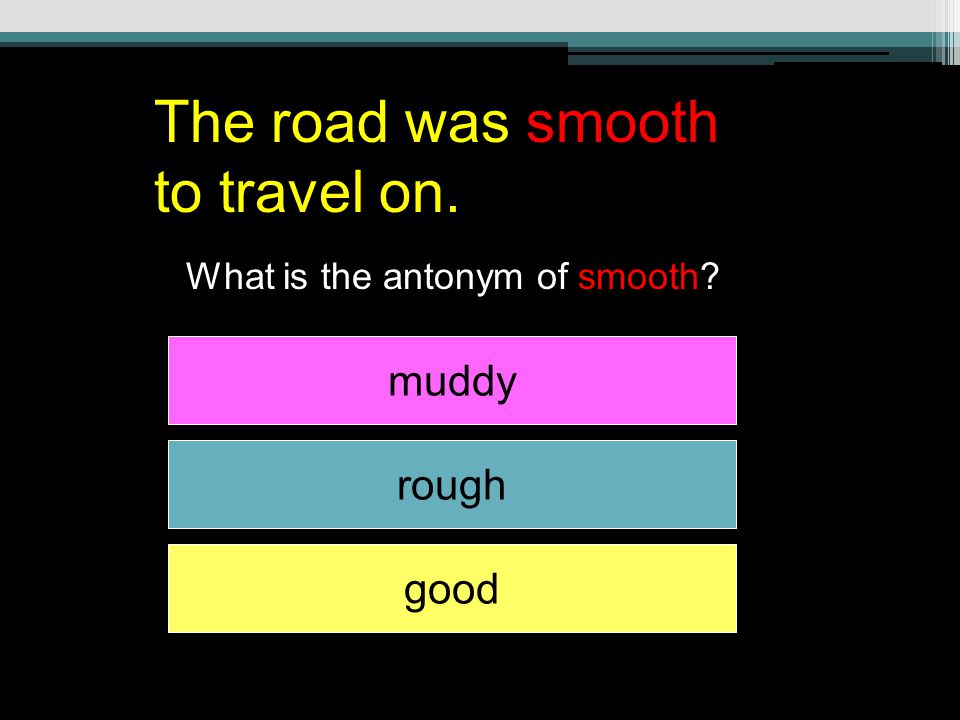 The road was smooth to travel on.

What is the antonym of smooth?

muddy

rough

good